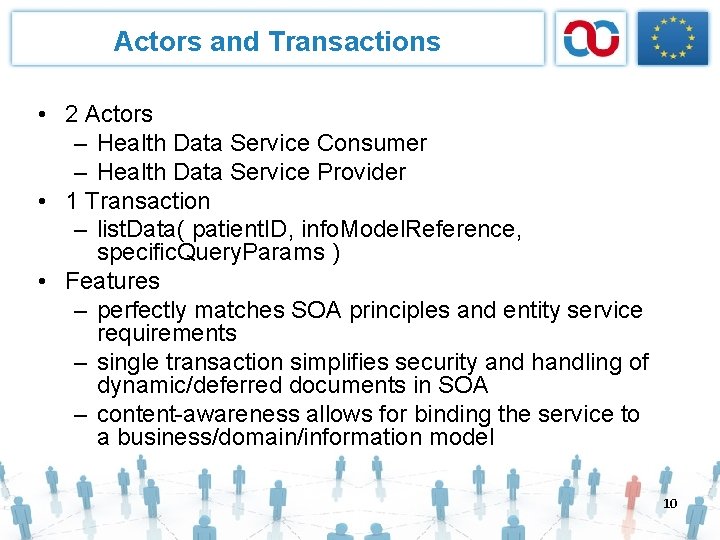 Actors and Transactions

• 2 Actors
– Health Data Service Consumer
– Health Data Service Provider
• 1 Transaction
– listData( patientID, infoModelReference, specificQueryParams )
• Features
– perfectly matches SOA principles and entity service requirements
– single transaction simplifies security and handling of dynamic/deferred documents in SOA
– content-awareness allows for binding the service to a business/domain/information model

10